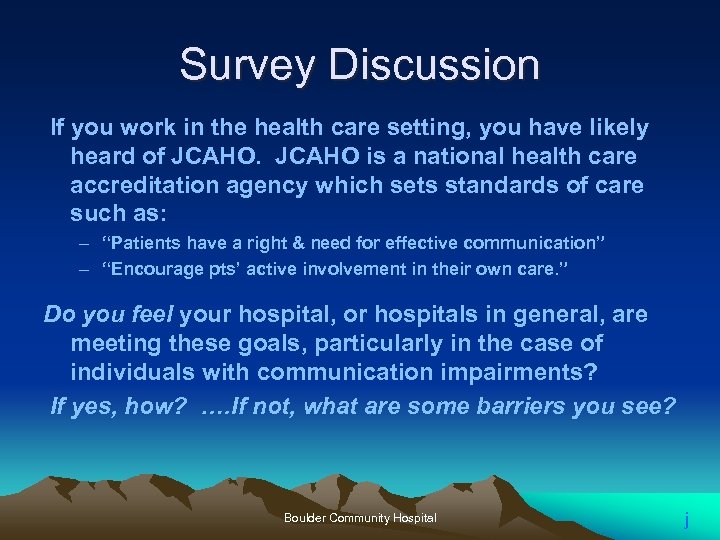 Survey Discussion

If you work in the health care setting, you have likely heard of JCAHO. JCAHO is a national health care accreditation agency which sets standards of care such as:

– "Patients have a right & need for effective communication"
– "Encourage pts' active involvement in their own care."

Do you feel your hospital, or hospitals in general, are meeting these goals, particularly in the case of individuals with communication impairments?

If yes, how? ….If not, what are some barriers you see?

Boulder Community Hospital

j